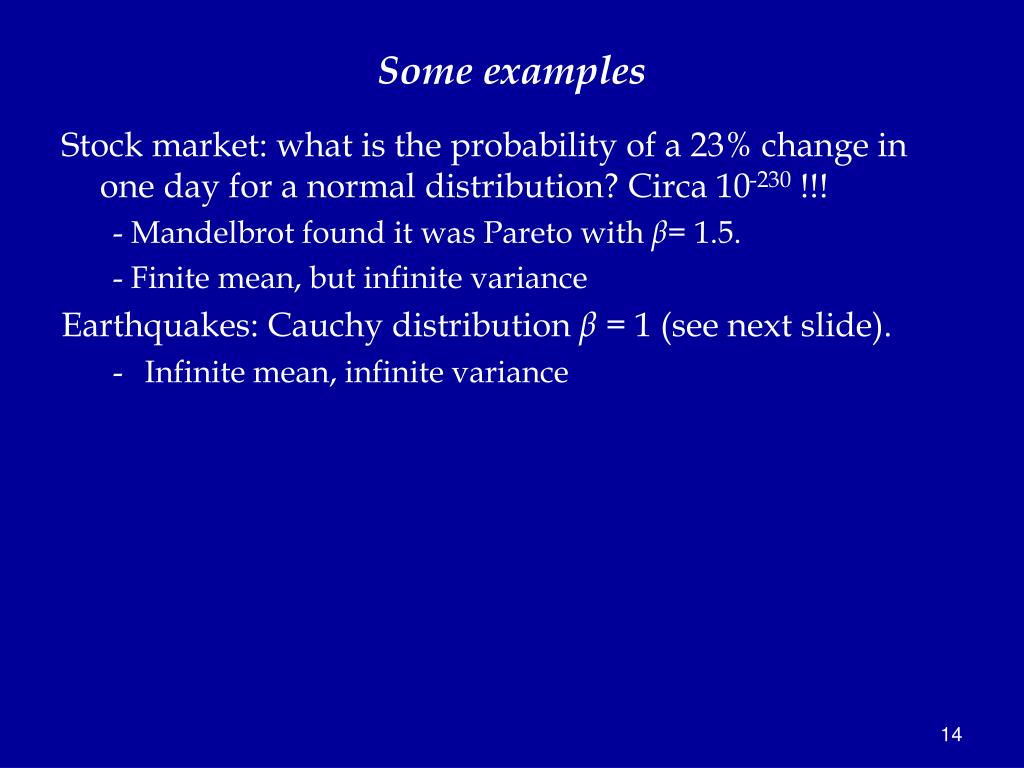 Some examples

Stock market: what is the probability of a 23% change in one day for a normal distribution? Circa $10^{-230}$ !!!

- Mandelbrot found it was Pareto with $\beta$= 1.5.

- Finite mean, but infinite variance

Earthquakes: Cauchy distribution $\beta$ = 1 (see next slide).

- Infinite mean, infinite variance

14